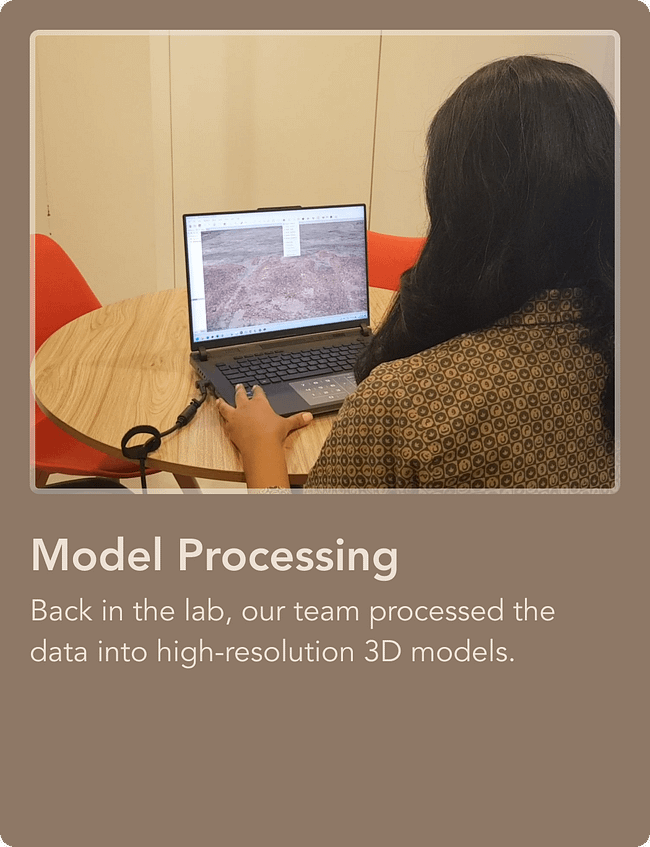 Model Processing

Back in the lab, our team processed the data into high-resolution 3D models.